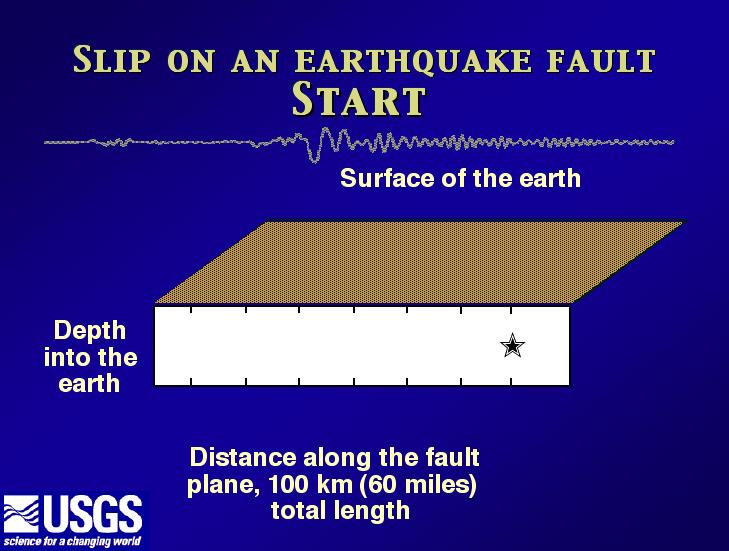 SLIP ON AN EARTHQUAKE FAULT
START

Surface of the earth

Depth into the earth

Distance along the fault plane, 100 km (60 miles) total length

USGS
science for a changing world